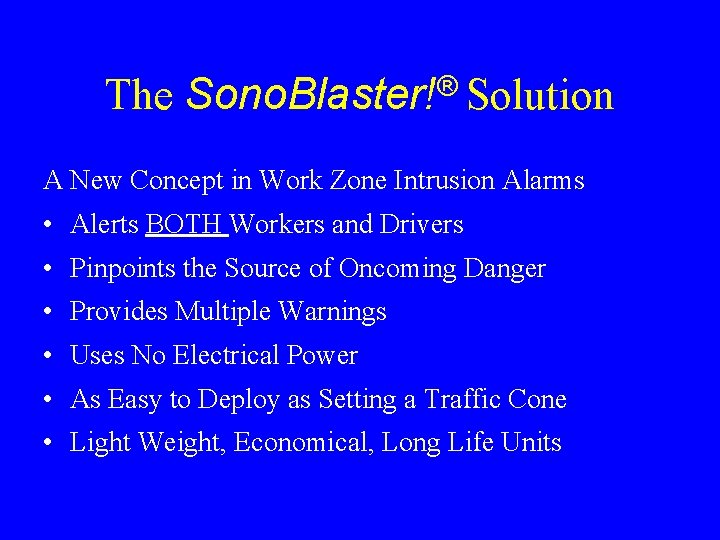 The SonoBlaster!® Solution

A New Concept in Work Zone Intrusion Alarms

• Alerts BOTH Workers and Drivers
• Pinpoints the Source of Oncoming Danger
• Provides Multiple Warnings
• Uses No Electrical Power
• As Easy to Deploy as Setting a Traffic Cone
• Light Weight, Economical, Long Life Units